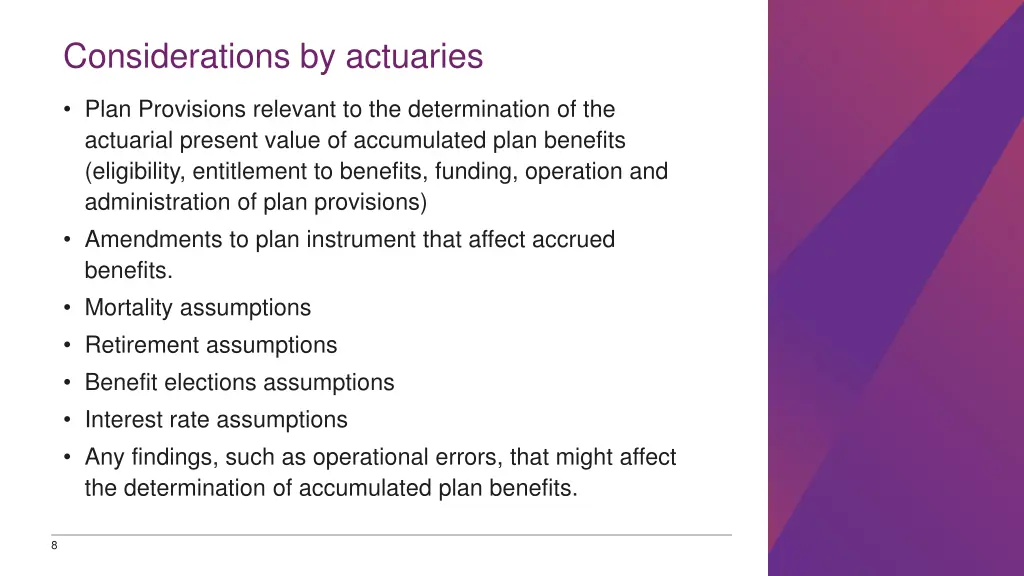 Considerations by actuaries

• Plan Provisions relevant to the determination of the actuarial present value of accumulated plan benefits (eligibility, entitlement to benefits, funding, operation and administration of plan provisions)
• Amendments to plan instrument that affect accrued benefits.
• Mortality assumptions
• Retirement assumptions
• Benefit elections assumptions
• Interest rate assumptions
• Any findings, such as operational errors, that might affect the determination of accumulated plan benefits.

8